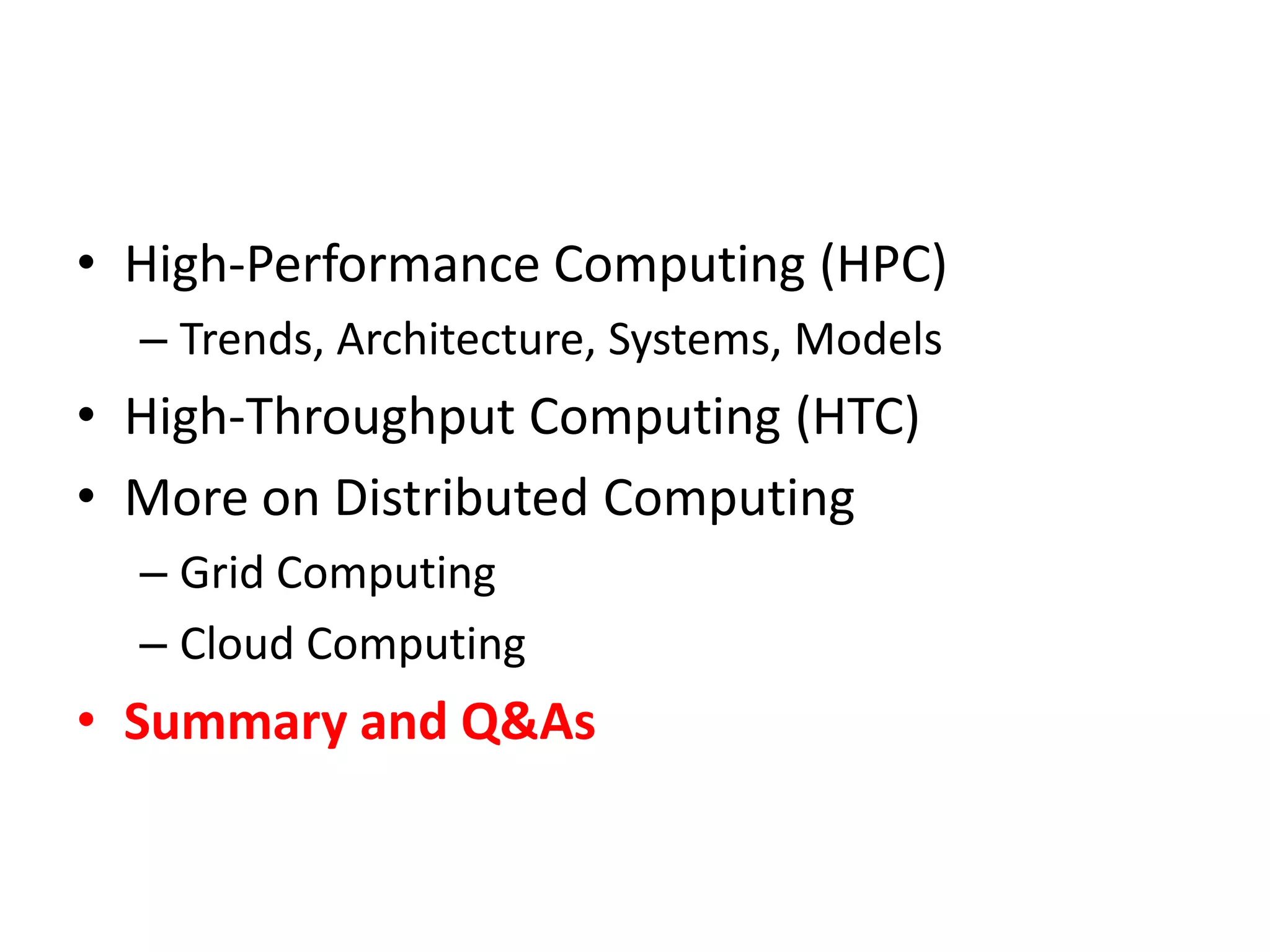 • High-Performance Computing (HPC)
– Trends, Architecture, Systems, Models
• High-Throughput Computing (HTC)
• More on Distributed Computing
– Grid Computing
– Cloud Computing
• Summary and Q&As